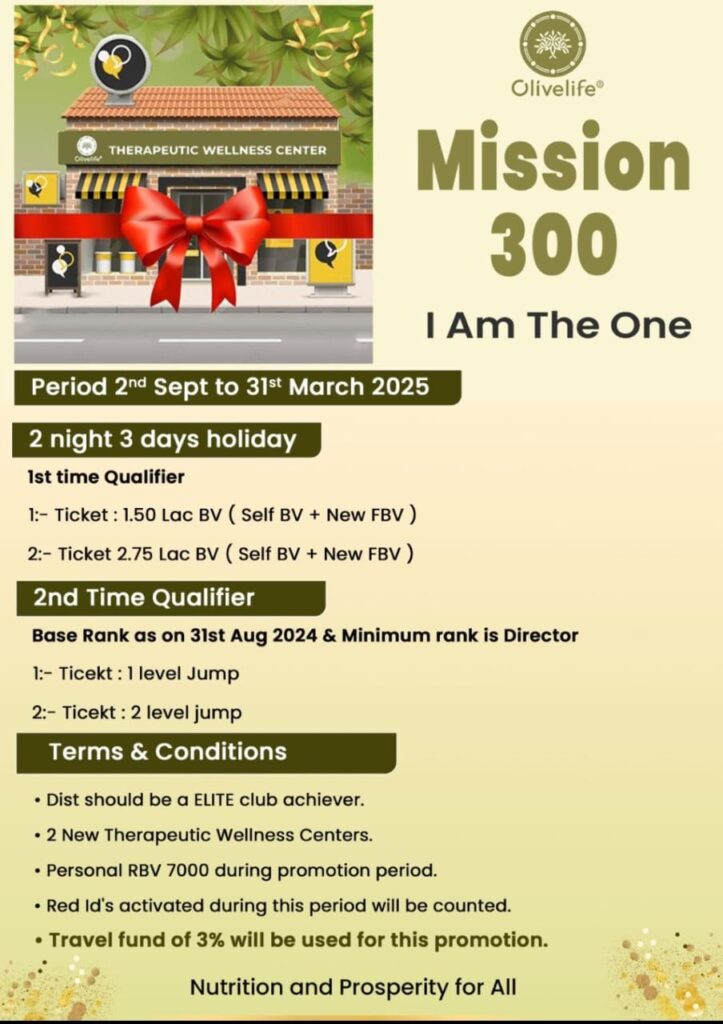 Olivelife THERAPEUTIC WELLNESS CENTER

Olivelife®

Mission 300

I Am The One

Period 2nd Sept to 31st March 2025

2 night 3 days holiday

1st time Qualifier

1:- Ticket : 1.50 Lac BV ( Self BV + New FBV )

2:- Ticket 2.75 Lac BV ( Self BV + New FBV )

2nd Time Qualifier

Base Rank as on 31st Aug 2024 & Minimum rank is Director

1:- Ticekt : 1 level Jump

2:- Ticekt : 2 level jump

Terms & Conditions

• Dist should be a ELITE club achiever.

• 2 New Therapeutic Wellness Centers.

• Personal RBV 7000 during promotion period.

• Red Id's activated during this period will be counted.

• Travel fund of 3% will be used for this promotion.

Nutrition and Prosperity for All